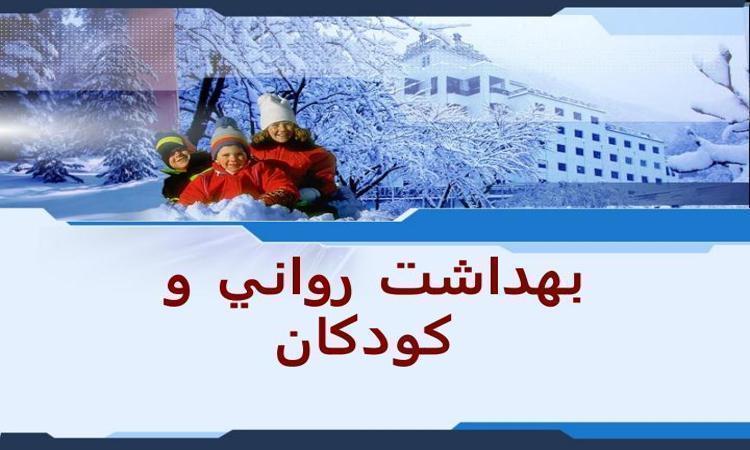 بهداشت رواني و
كودكان